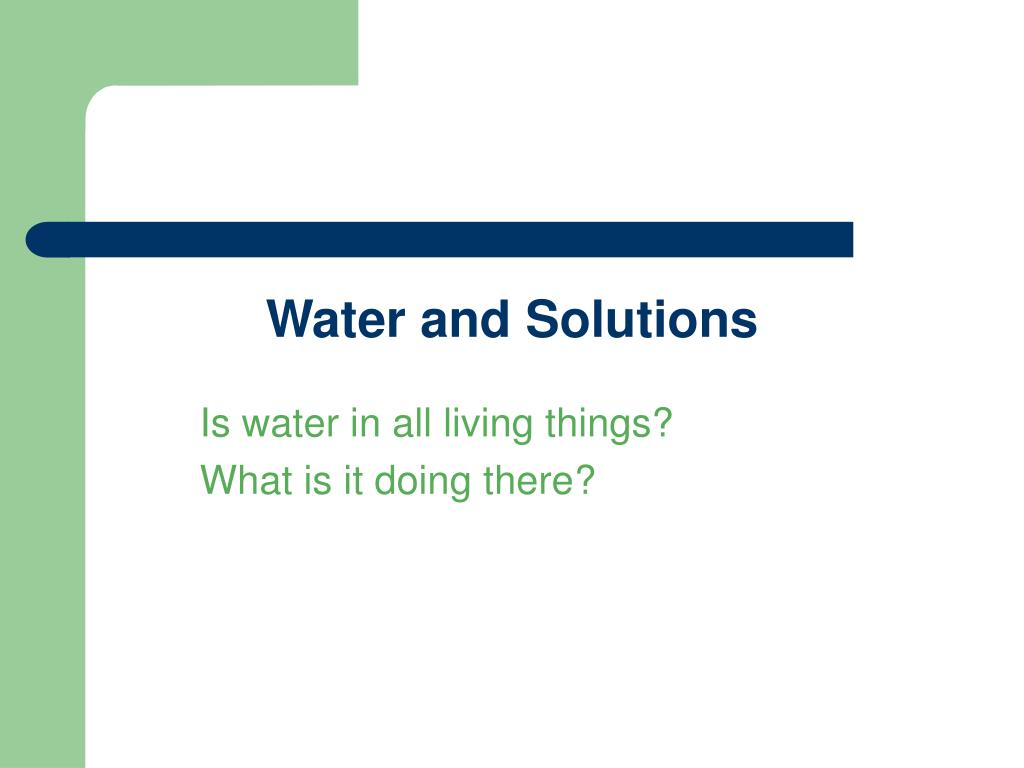 Water and Solutions

Is water in all living things?
What is it doing there?